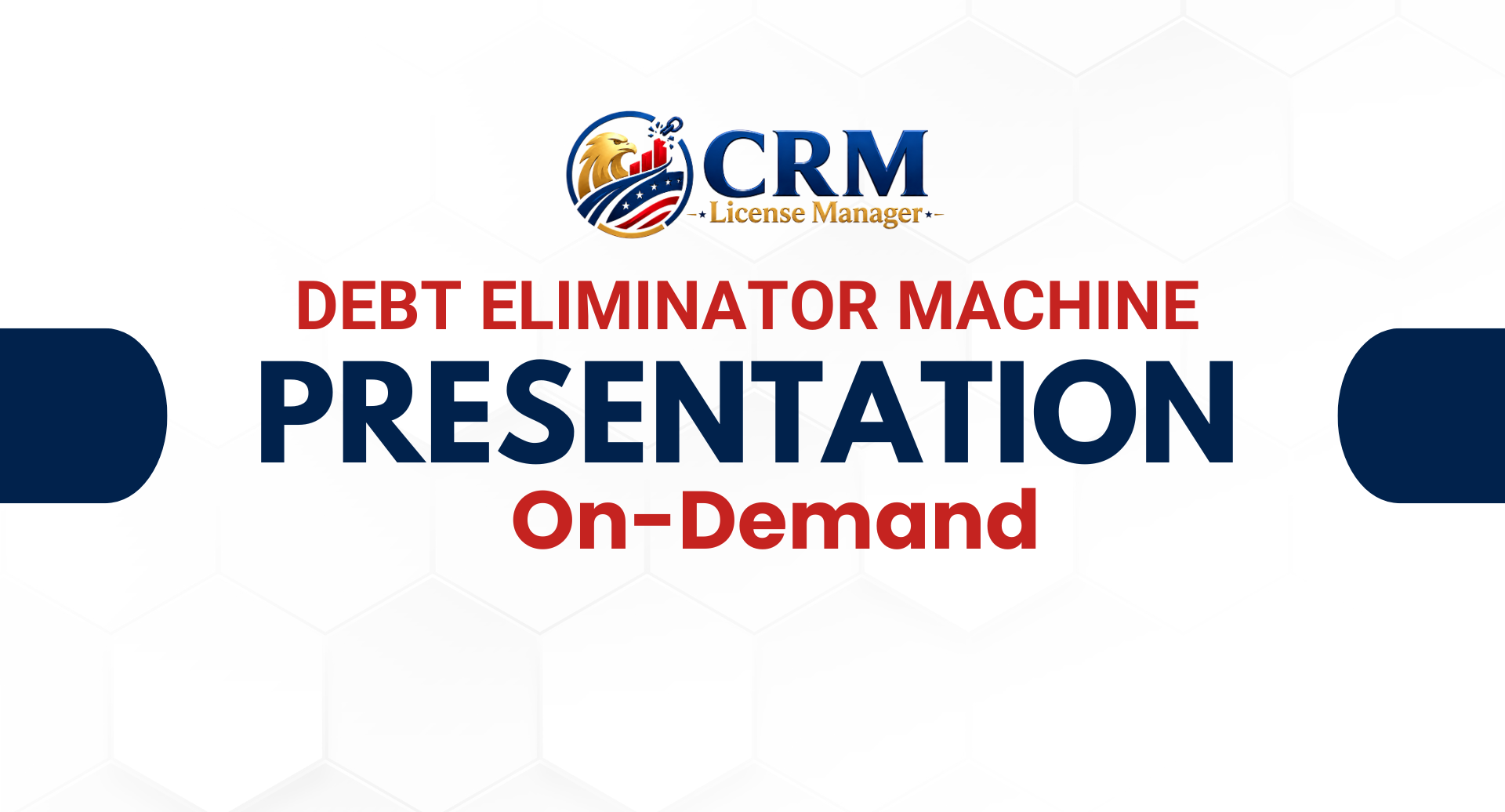 CRM
License Manager

DEBT ELIMINATOR MACHINE

PRESENTATION

On-Demand